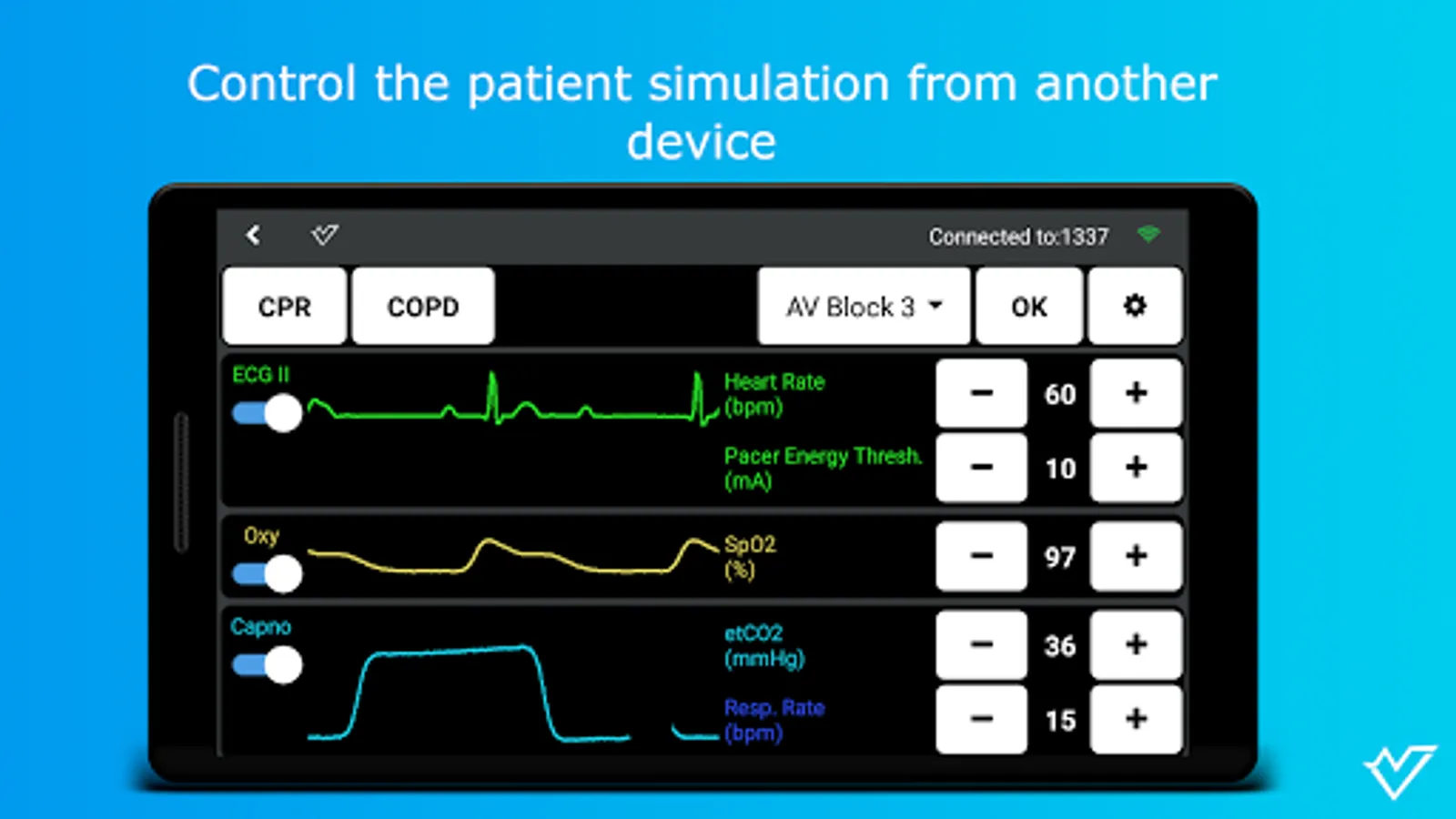 Control the patient simulation from another device

Connected to:1337

CPR

COPD

AV Block 3

OK

ECG II

Heart Rate (bpm)

−

60

+

Pacer Energy Thresh. (mA)

−

10

+

Oxy

SpO2 (%)

−

97

+

Capno

etCO2 (mmHg)

−

36

+

Resp. Rate (bpm)

−

15

+